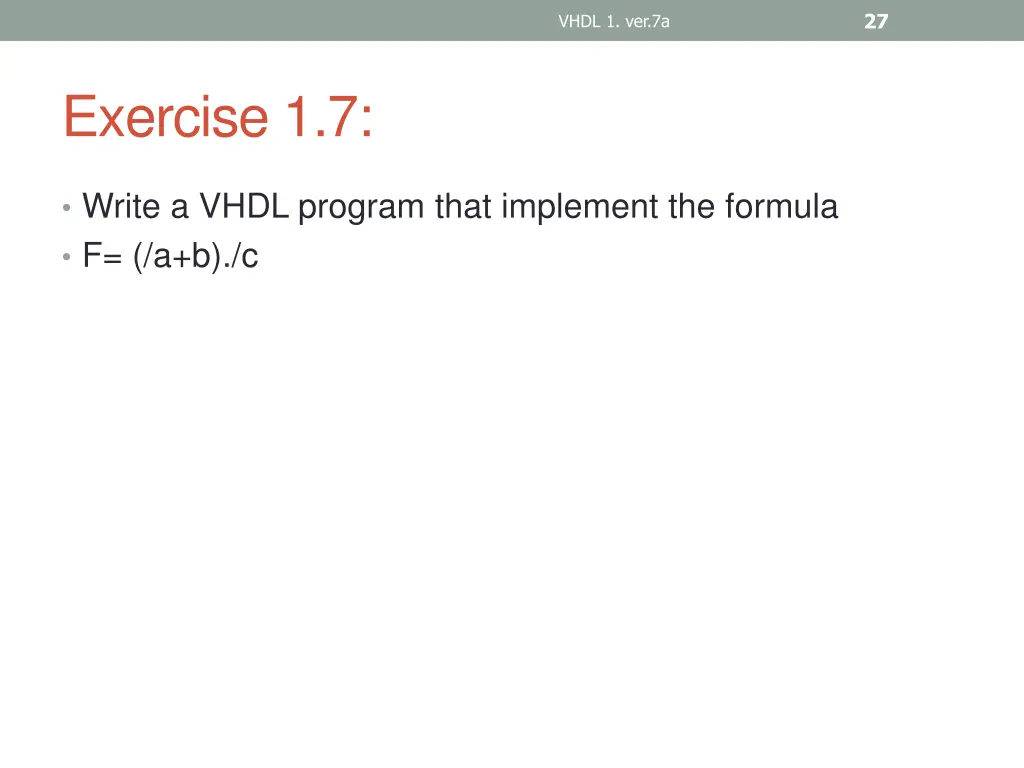 VHDL 1. ver.7a

27

Exercise 1.7:

• Write a VHDL program that implement the formula
• F= (/a+b)./c